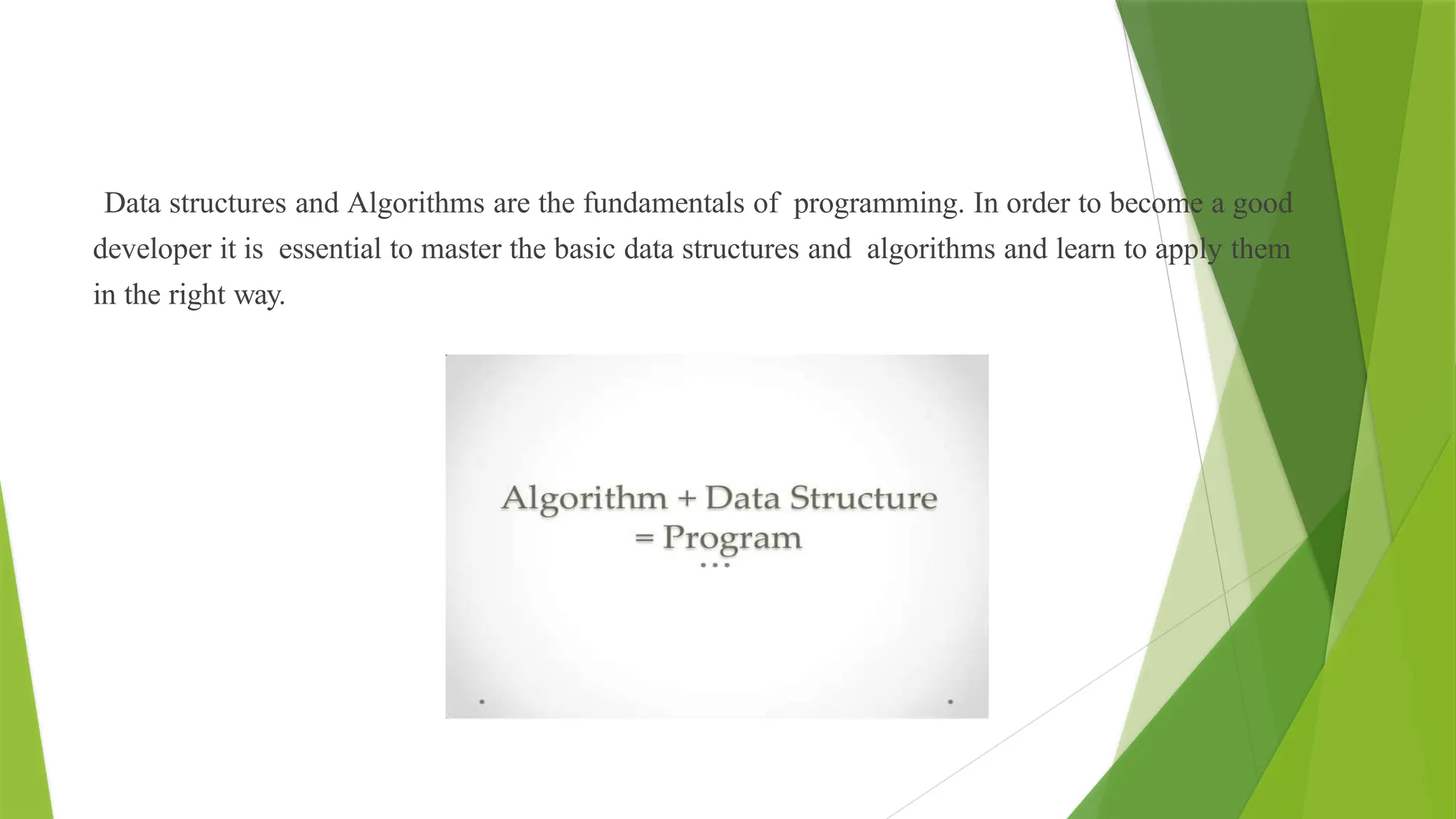 Data structures and Algorithms are the fundamentals of programming. In order to become a good developer it is essential to master the basic data structures and algorithms and learn to apply them in the right way.

Algorithm + Data Structure = Program
...